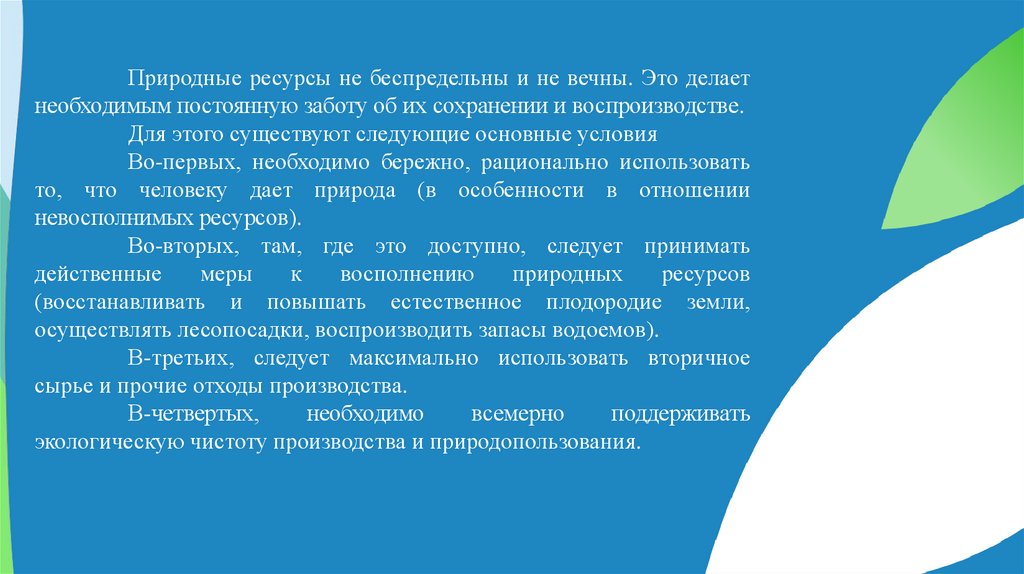 Природные ресурсы не беспредельны и не вечны. Это делает необходимым постоянную заботу об их сохранении и воспроизводстве.

Для этого существуют следующие основные условия

Во-первых, необходимо бережно, рационально использовать то, что человеку дает природа (в особенности в отношении невосполнимых ресурсов).

Во-вторых, там, где это доступно, следует принимать действенные меры к восполнению природных ресурсов (восстанавливать и повышать естественное плодородие земли, осуществлять лесопосадки, воспроизводить запасы водоемов).

В-третьих, следует максимально использовать вторичное сырье и прочие отходы производства.

В-четвертых, необходимо всемерно поддерживать экологическую чистоту производства и природопользования.